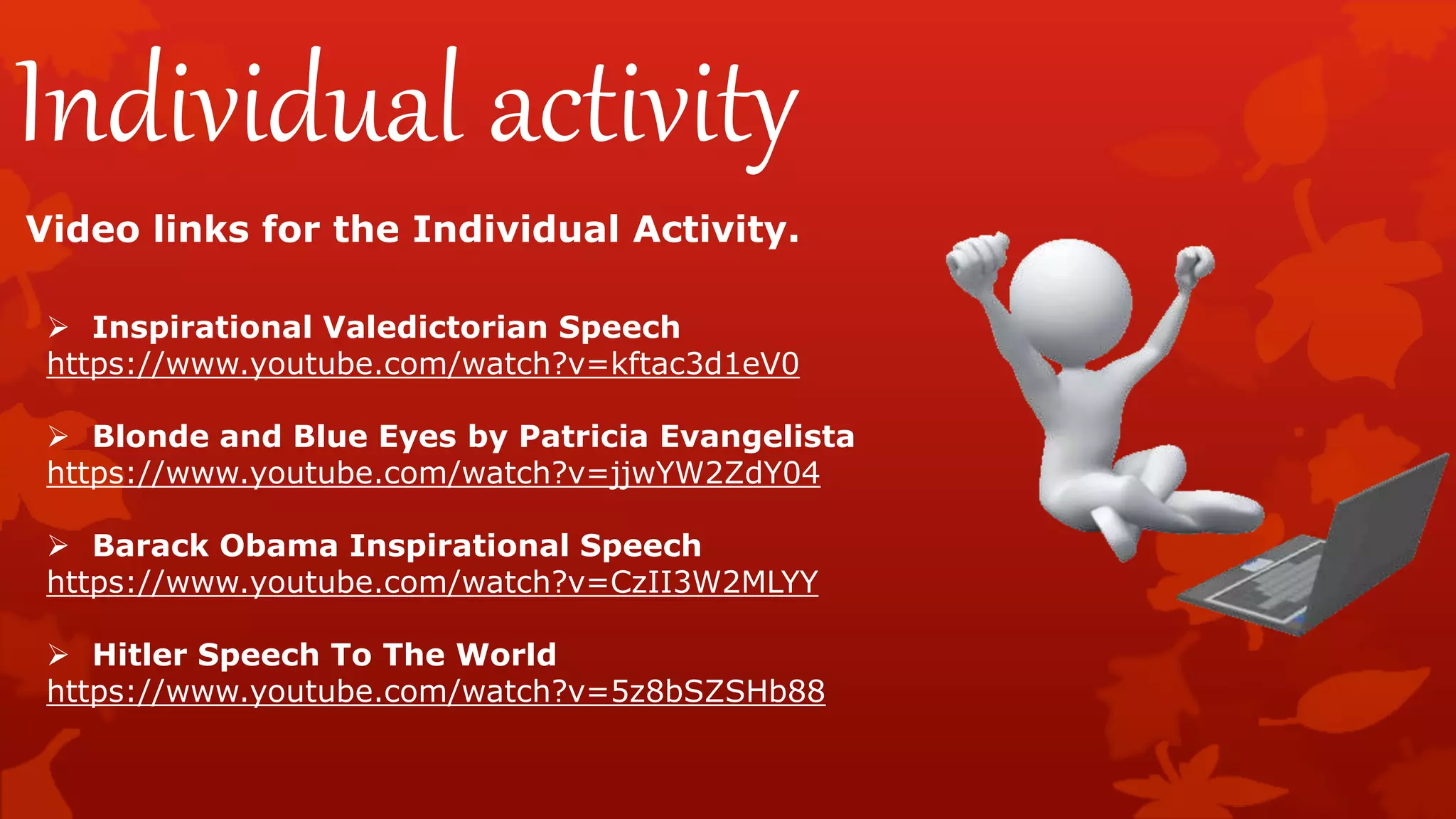 Individual activity

Video links for the Individual Activity.

➢ Inspirational Valedictorian Speech
https://www.youtube.com/watch?v=kftac3d1eV0

➢ Blonde and Blue Eyes by Patricia Evangelista
https://www.youtube.com/watch?v=jjwYW2ZdY04

➢ Barack Obama Inspirational Speech
https://www.youtube.com/watch?v=CzII3W2MLYY

➢ Hitler Speech To The World
https://www.youtube.com/watch?v=5z8bSZSHb88